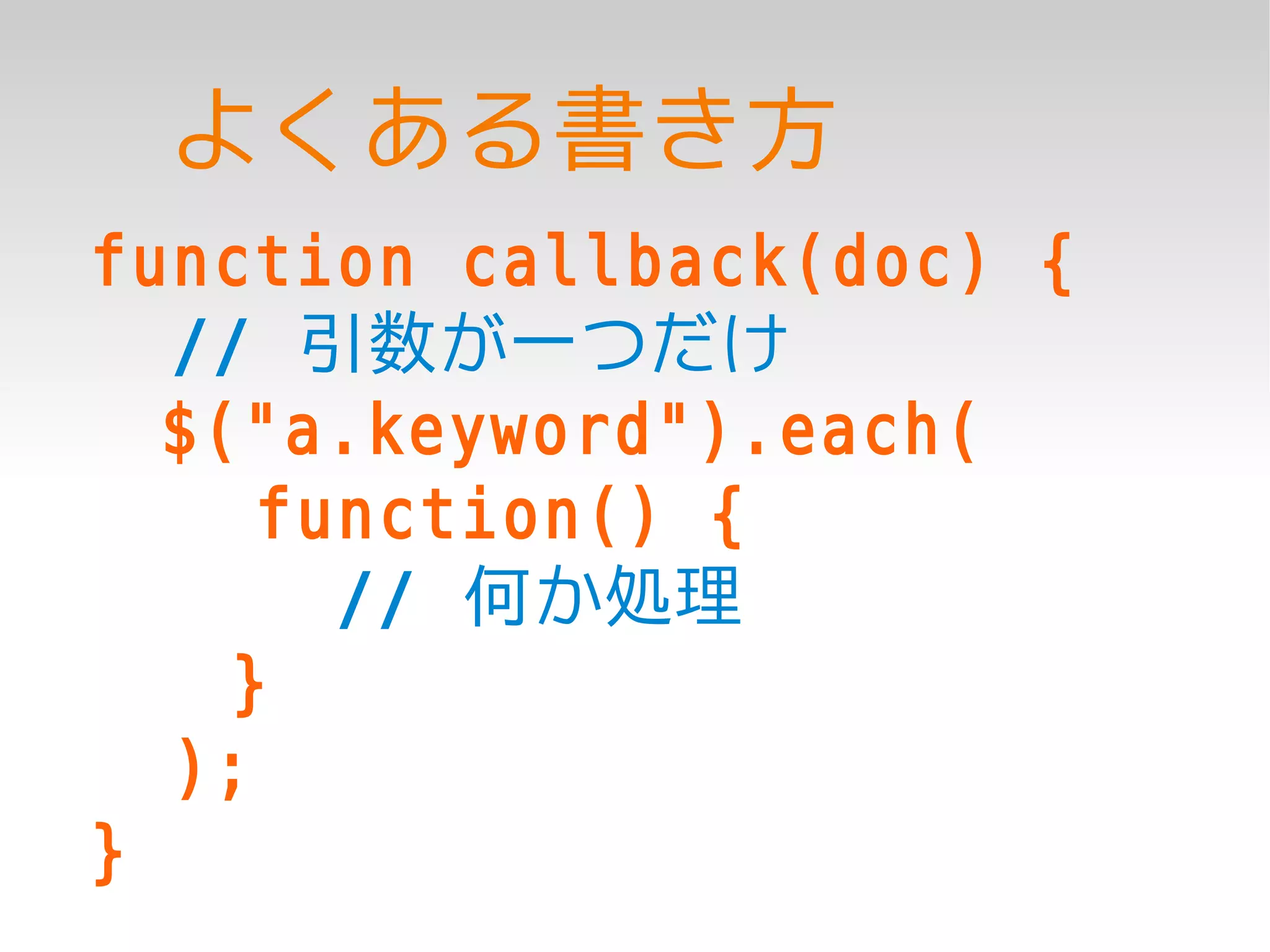 よくある書き方

function callback(doc) {
  // 引数が一つだけ
  $("a.keyword").each(
    function() {
      // 何か処理
    }
  );
}